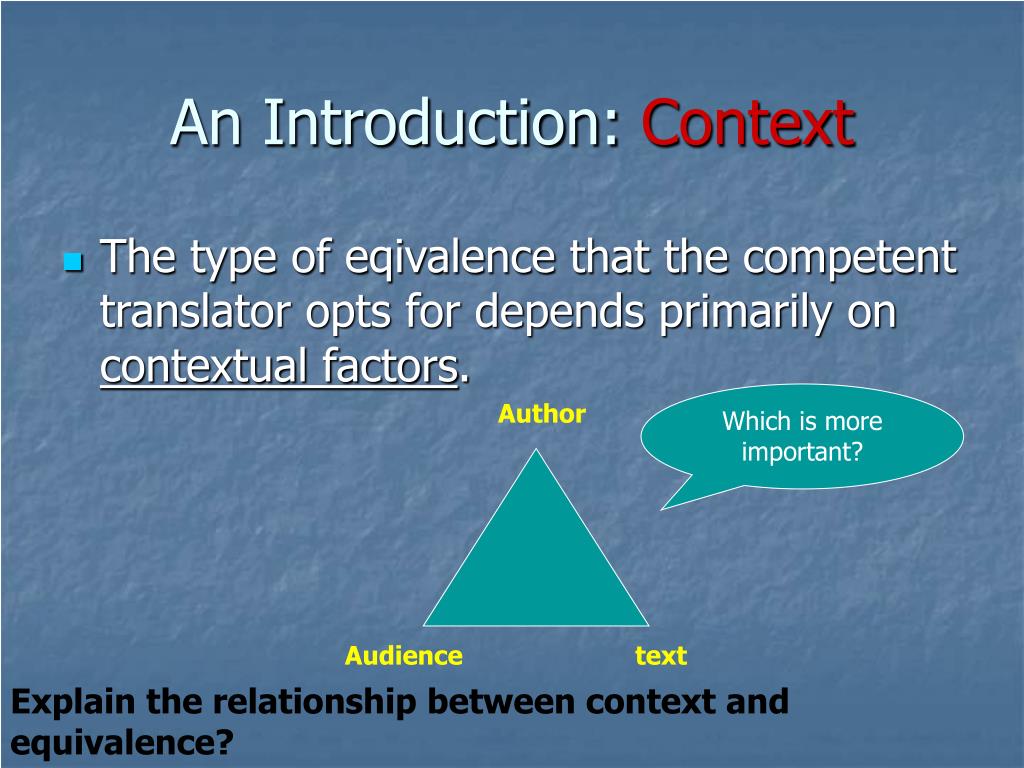 An Introduction: Context

The type of eqivalence that the competent translator opts for depends primarily on contextual factors.

Author

Which is more important?

Audience

text

Explain the relationship between context and equivalence?